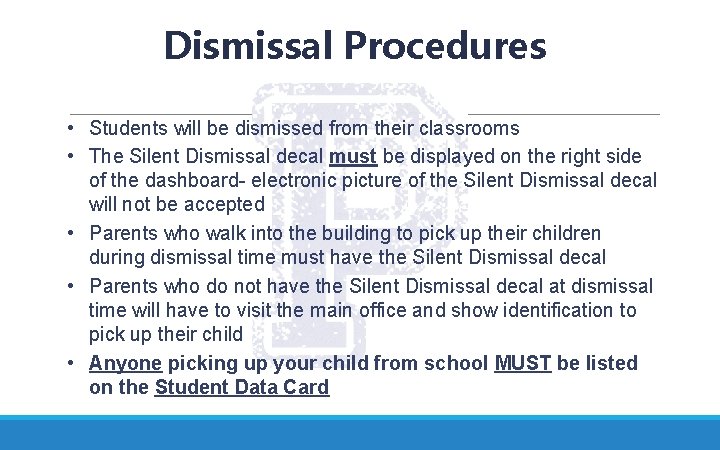 Dismissal Procedures

• Students will be dismissed from their classrooms
• The Silent Dismissal decal must be displayed on the right side of the dashboard- electronic picture of the Silent Dismissal decal will not be accepted
• Parents who walk into the building to pick up their children during dismissal time must have the Silent Dismissal decal
• Parents who do not have the Silent Dismissal decal at dismissal time will have to visit the main office and show identification to pick up their child
• Anyone picking up your child from school MUST be listed on the Student Data Card